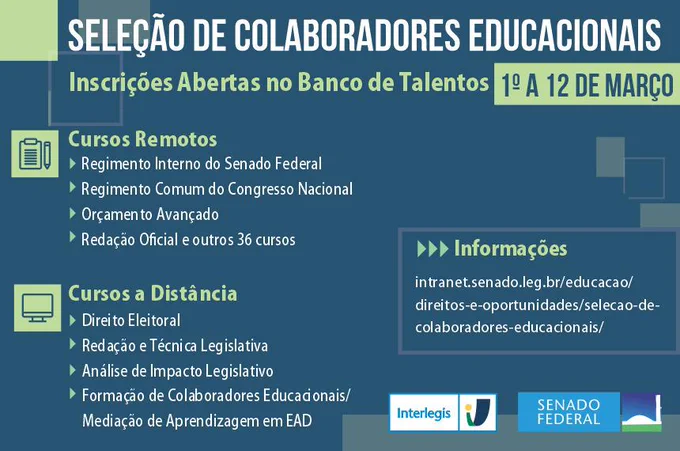 SELEÇÃO DE COLABORADORES EDUCACIONAIS

Inscrições Abertas no Banco de Talentos

1º A 12 DE MARÇO

Cursos Remotos
Regimento Interno do Senado Federal
Regimento Comum do Congresso Nacional
Orçamento Avançado
Redação Oficial e outros 36 cursos

Cursos a Distância
Direito Eleitoral
Redação e Técnica Legislativa
Análise de Impacto Legislativo
Formação de Colaboradores Educacionais/ Mediação de Aprendizagem em EAD

Informações
intranet.senado.leg.br/educacao/direitos-e-oportunidades/selecao-de-colaboradores-educacionais/

Interlegis

SENADO FEDERAL